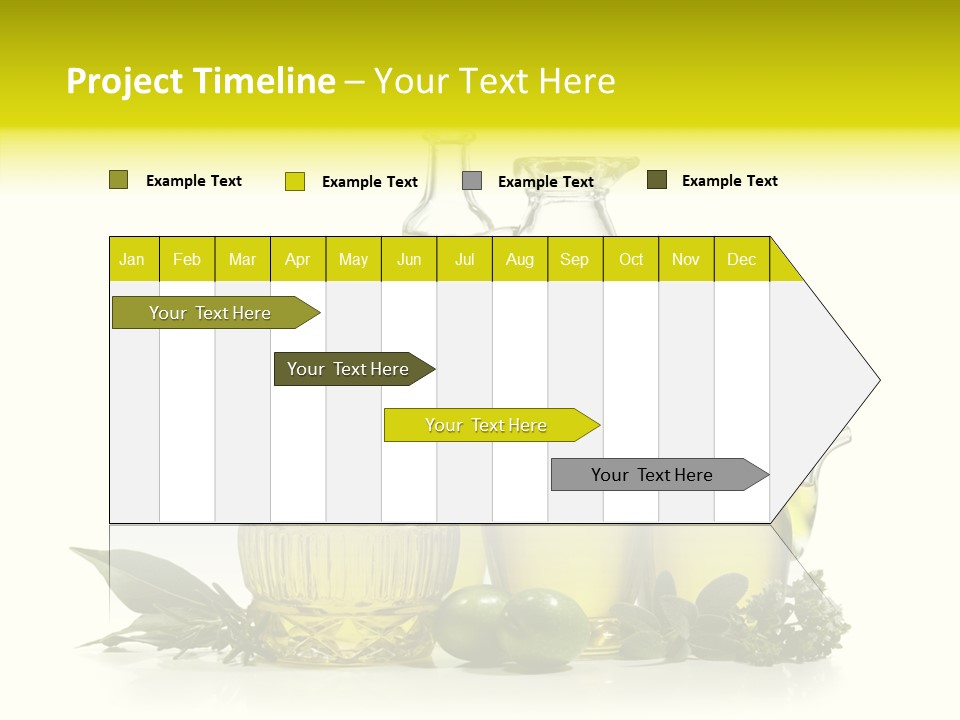 Project Timeline – Your Text Here

Example Text Example Text Example Text Example Text

| Jan | Feb | Mar | Apr | May | Jun | Jul | Aug | Sep | Oct | Nov | Dec |
|---|---|---|---|---|---|---|---|---|---|---|---|

Your Text Here

Your Text Here

Your Text Here

Your Text Here